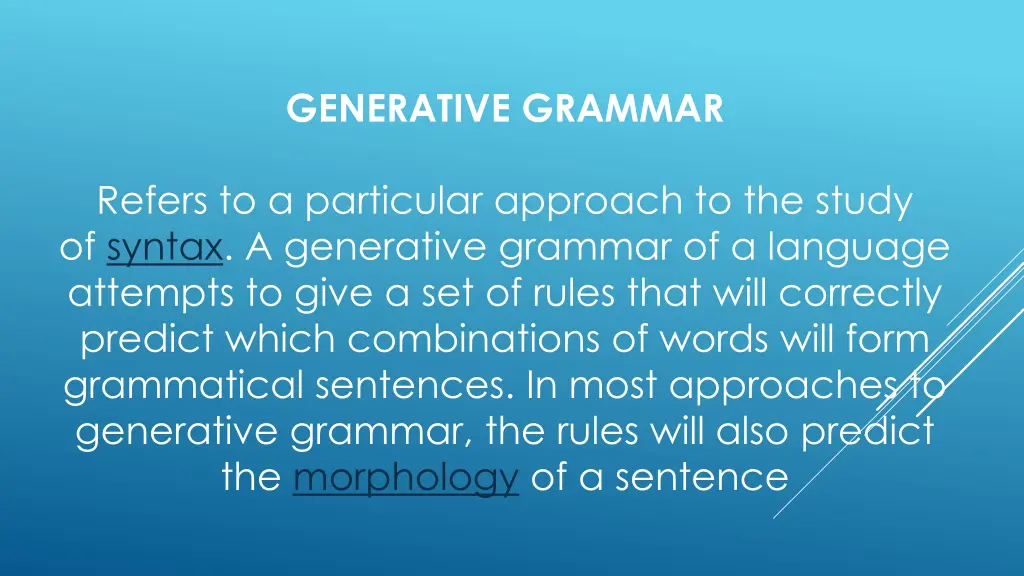 GENERATIVE GRAMMAR

Refers to a particular approach to the study of syntax. A generative grammar of a language attempts to give a set of rules that will correctly predict which combinations of words will form grammatical sentences. In most approaches to generative grammar, the rules will also predict the morphology of a sentence